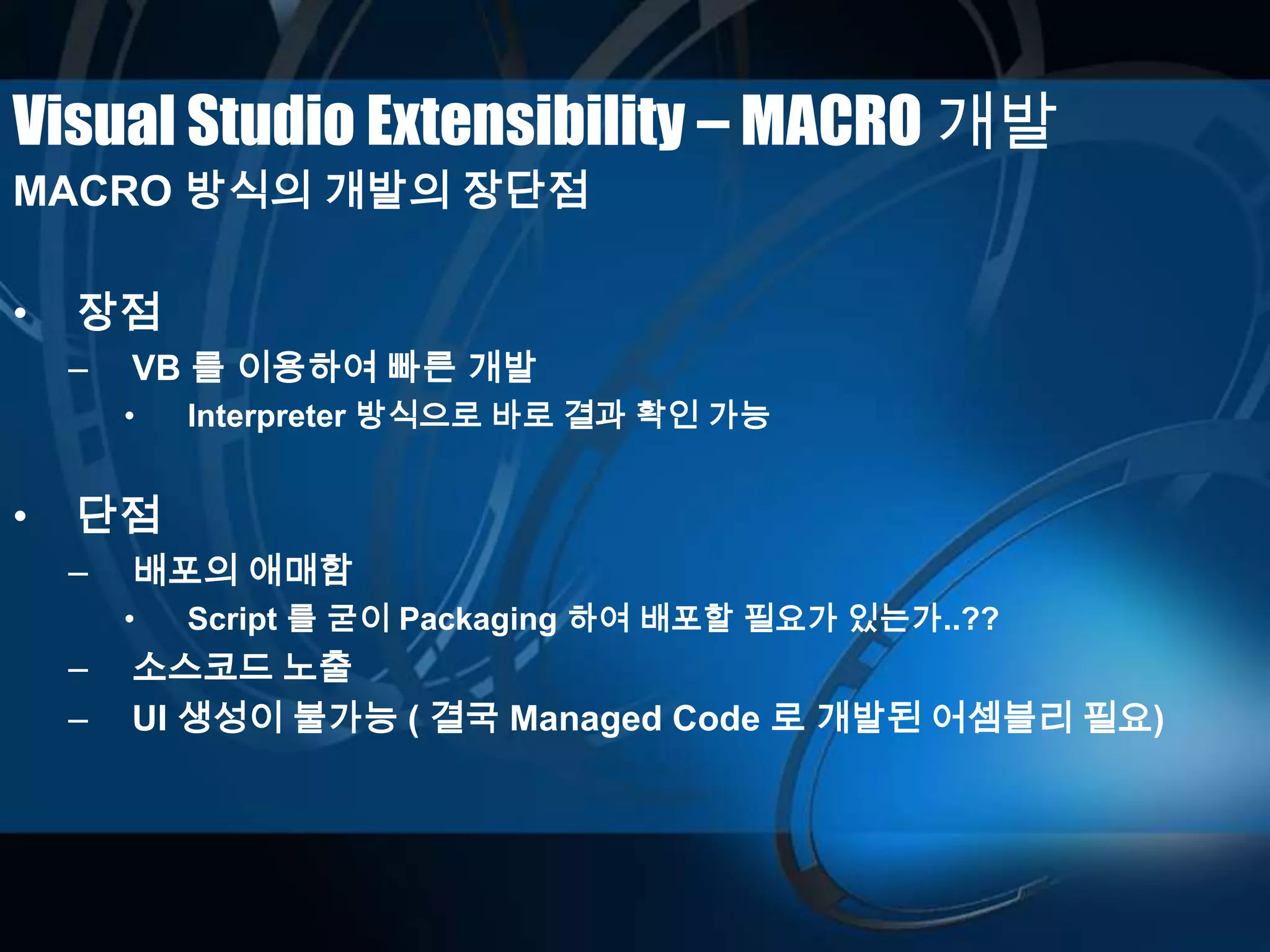 Visual Studio Extensibility – MACRO 개발

MACRO 방식의 개발의 장단점

• 장점
– VB 를 이용하여 빠른 개발
• Interpreter 방식으로 바로 결과 확인 가능

• 단점
– 배포의 애매함
• Script 를 굳이 Packaging 하여 배포할 필요가 있는가..??
– 소스코드 노출
– UI 생성이 불가능 ( 결국 Managed Code 로 개발된 어셈블리 필요)